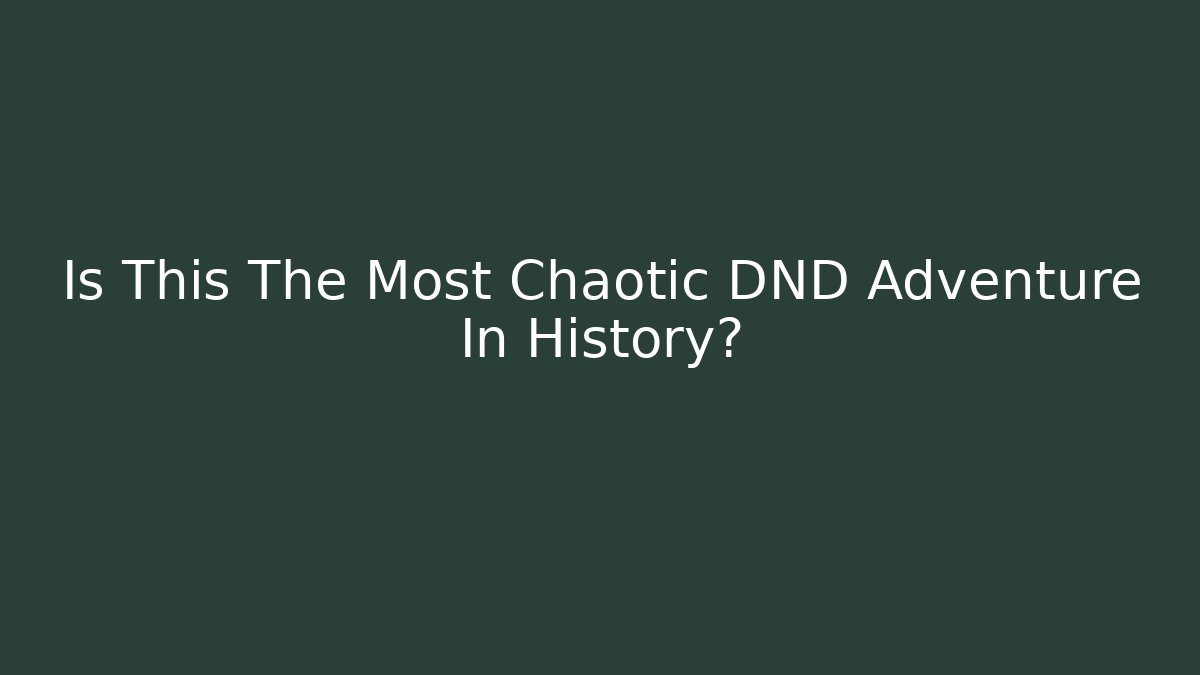 Is This The Most Chaotic DND Adventure In History?